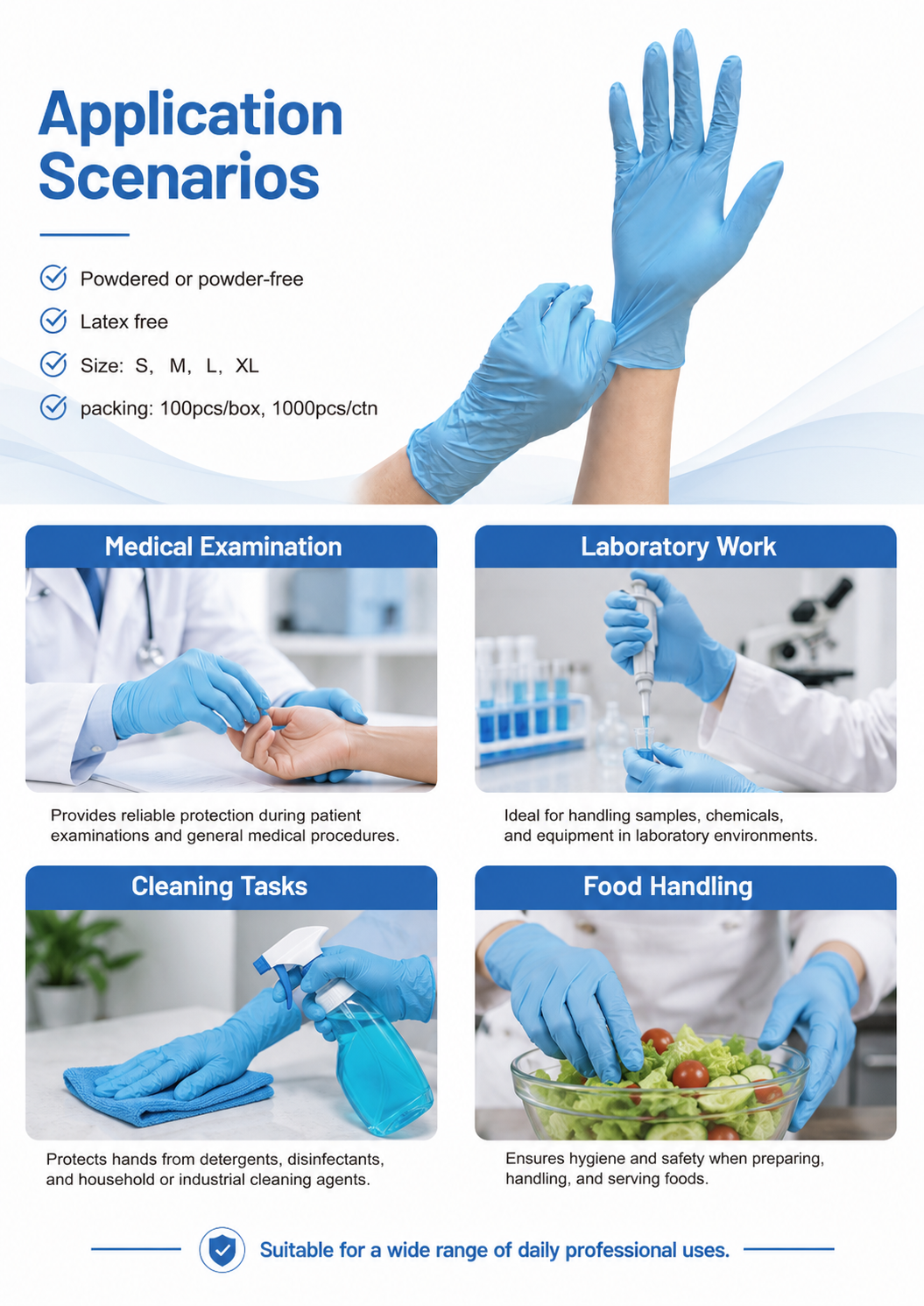 Application Scenarios

Powdered or powder-free

Latex free

Size: S, M, L, XL

packing: 100pcs/box, 1000pcs/ctn

Medical Examination

Provides reliable protection during patient examinations and general medical procedures.

Laboratory Work

Ideal for handling samples, chemicals, and equipment in laboratory environments.

Cleaning Tasks

Protects hands from detergents, disinfectants, and household or industrial cleaning agents.

Food Handling

Ensures hygiene and safety when preparing, handling, and serving foods.

Suitable for a wide range of daily professional uses.